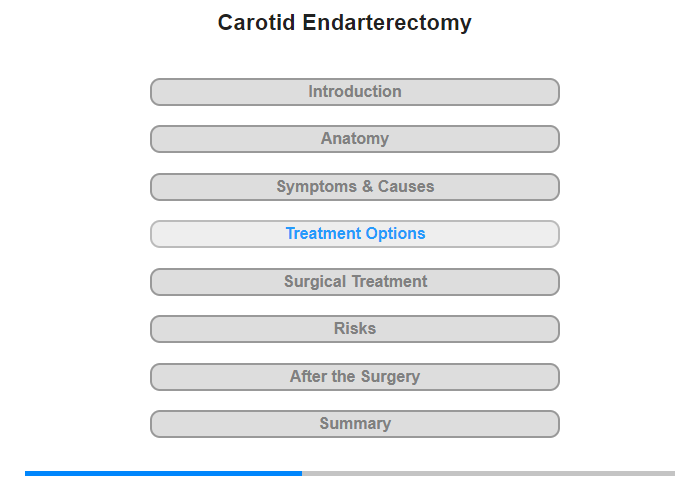 Carotid Endarterectomy

Introduction

Anatomy

Symptoms & Causes

Treatment Options

Surgical Treatment

Risks

After the Surgery

Summary